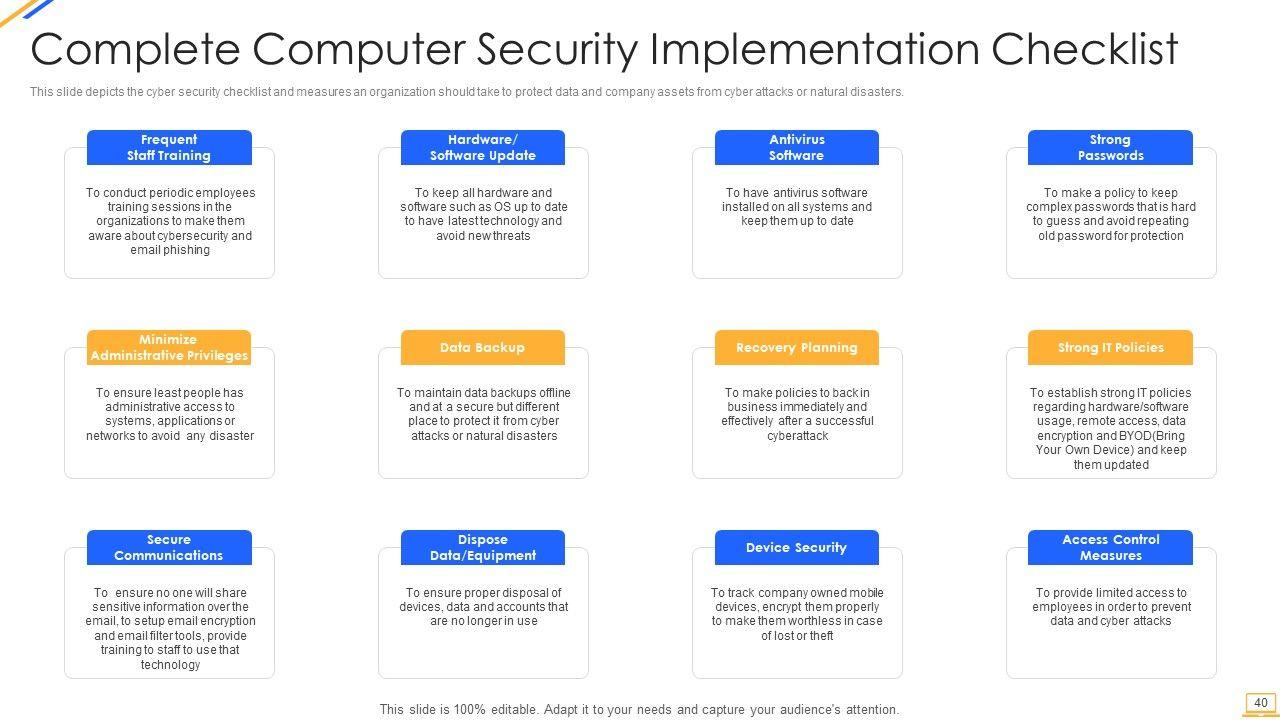 Complete Computer Security Implementation Checklist

This slide depicts the cyber security checklist and measures an organization should take to protect data and company assets from cyber attacks or natural disasters.

Frequent Staff Training

To conduct periodic employees training sessions in the organizations to make them aware about cybersecurity and email phishing

Hardware/ Software Update

To keep all hardware and software such as OS up to date to have latest technology and avoid new threats

Antivirus Software

To have antivirus software installed on all systems and keep them up to date

Strong Passwords

To make a policy to keep complex passwords that is hard to guess and avoid repeating old password for protection

Minimize Administrative Privileges

To ensure least people has administrative access to systems, applications or networks to avoid any disaster

Data Backup

To maintain data backups offline and at a secure but different place to protect it from cyber attacks or natural disasters

Recovery Planning

To make policies to back in business immediately and effectively after a successful cyberattack

Strong IT Policies

To establish strong IT policies regarding hardware/software usage, remote access, data encryption and BYOD(Bring Your Own Device) and keep them updated

Secure Communications

To ensure no one will share sensitive information over the email, to setup email encryption and email filter tools, provide training to staff to use that technology

Dispose Data/Equipment

To ensure proper disposal of devices, data and accounts that are no longer in use

Device Security

To track company owned mobile devices, encrypt them properly to make them worthless in case of lost or theft

Access Control Measures

To provide limited access to employees in order to prevent data and cyber attacks

This slide is 100% editable. Adapt it to your needs and capture your audience's attention.

40